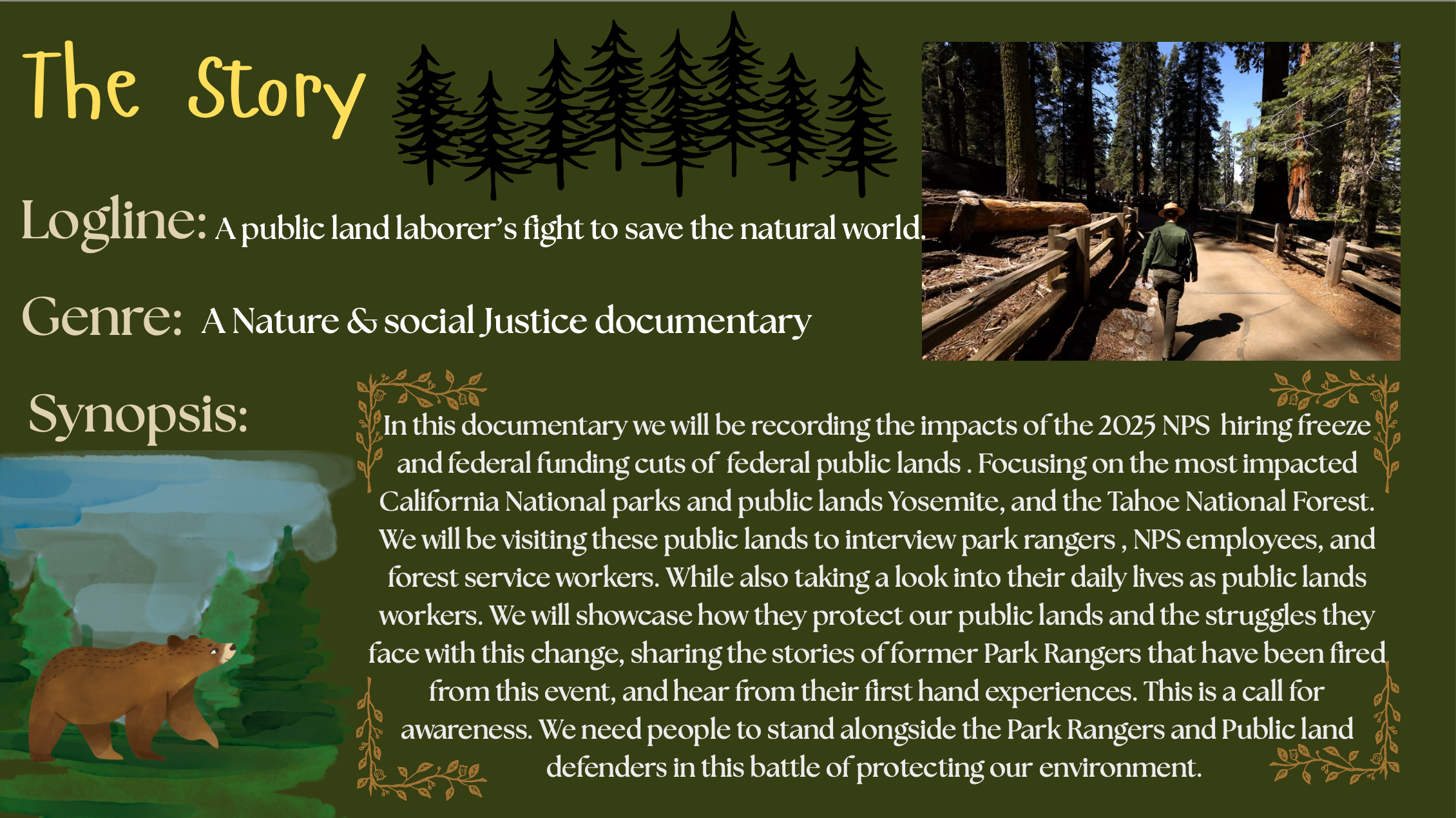 The Story

Logline: A public land laborer's fight to save the natural world.

Genre: A Nature & social Justice documentary

Synopsis:

In this documentary we will be recording the impacts of the 2025 NPS hiring freeze and federal funding cuts of federal public lands . Focusing on the most impacted California National parks and public lands Yosemite, and the Tahoe National Forest. We will be visiting these public lands to interview park rangers , NPS employees, and forest service workers. While also taking a look into their daily lives as public lands workers. We will showcase how they protect our public lands and the struggles they face with this change, sharing the stories of former Park Rangers that have been fired from this event, and hear from their first hand experiences. This is a call for awareness. We need people to stand alongside the Park Rangers and Public land defenders in this battle of protecting our environment.